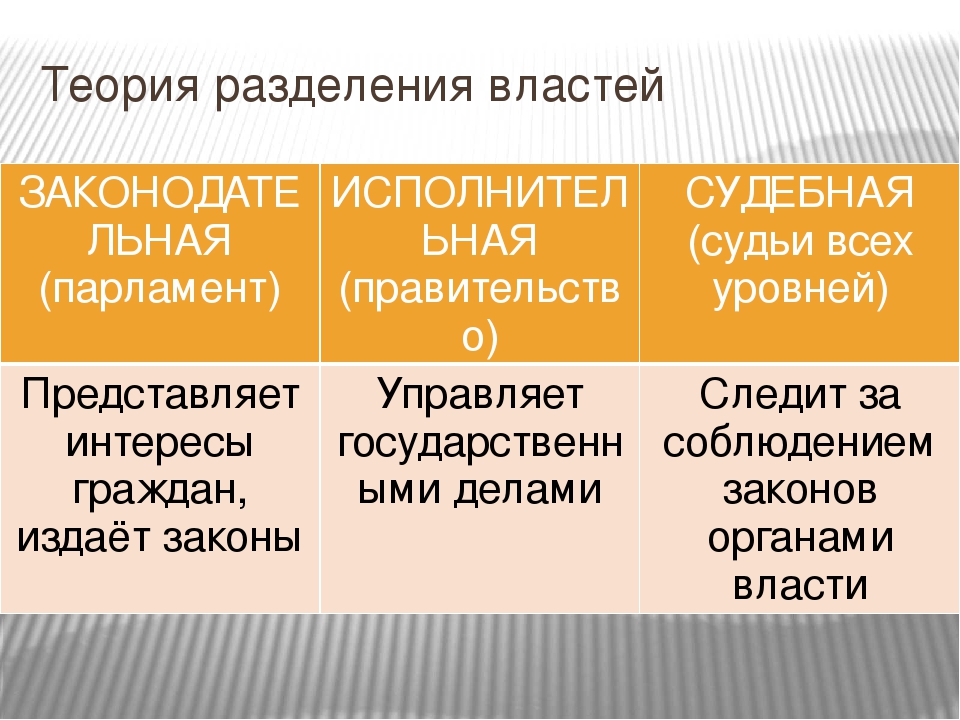 Теория разделения властей

| ЗАКОНОДАТЕЛЬНАЯ (парламент) | ИСПОЛНИТЕЛЬНАЯ (правительство) | СУДЕБНАЯ (судьи всех уровней) |
|---|---|---|
| Представляет интересы граждан, издаёт законы | Управляет государственными делами | Следит за соблюдением законов органами власти |